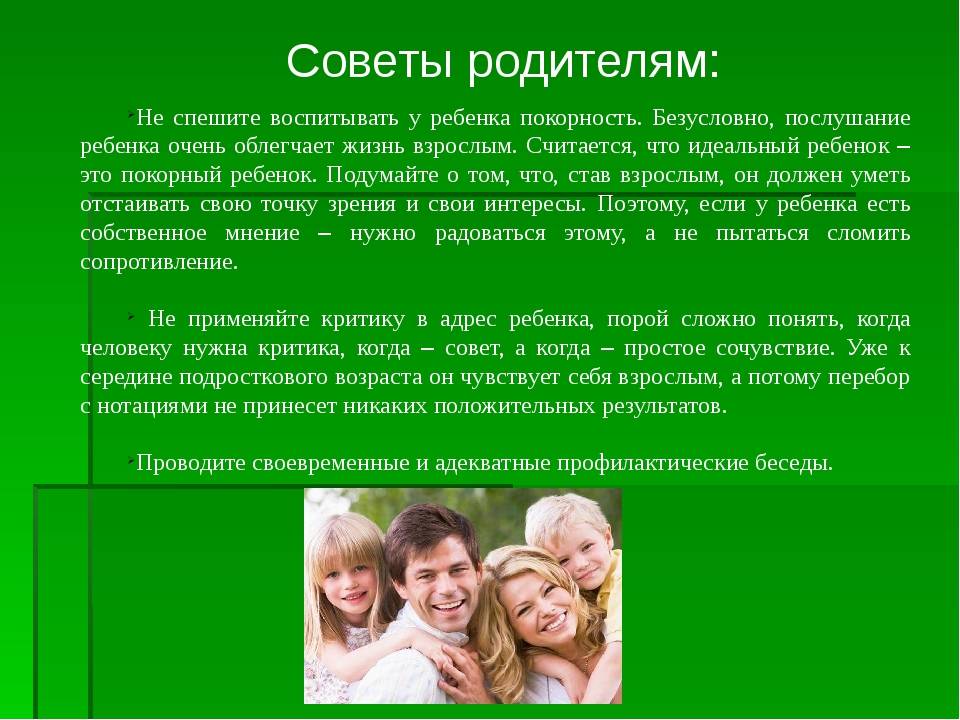 Советы родителям:

Не спешите воспитывать у ребенка покорность. Безусловно, послушание ребенка очень облегчает жизнь взрослым. Считается, что идеальный ребенок – это покорный ребенок. Подумайте о том, что, став взрослым, он должен уметь отстаивать свою точку зрения и свои интересы. Поэтому, если у ребенка есть собственное мнение – нужно радоваться этому, а не пытаться сломить сопротивление.

Не применяйте критику в адрес ребенка, порой сложно понять, когда человеку нужна критика, когда – совет, а когда – простое сочувствие. Уже к середине подросткового возраста он чувствует себя взрослым, а потому перебор с нотациями не принесет никаких положительных результатов.

Проводите своевременные и адекватные профилактические беседы.